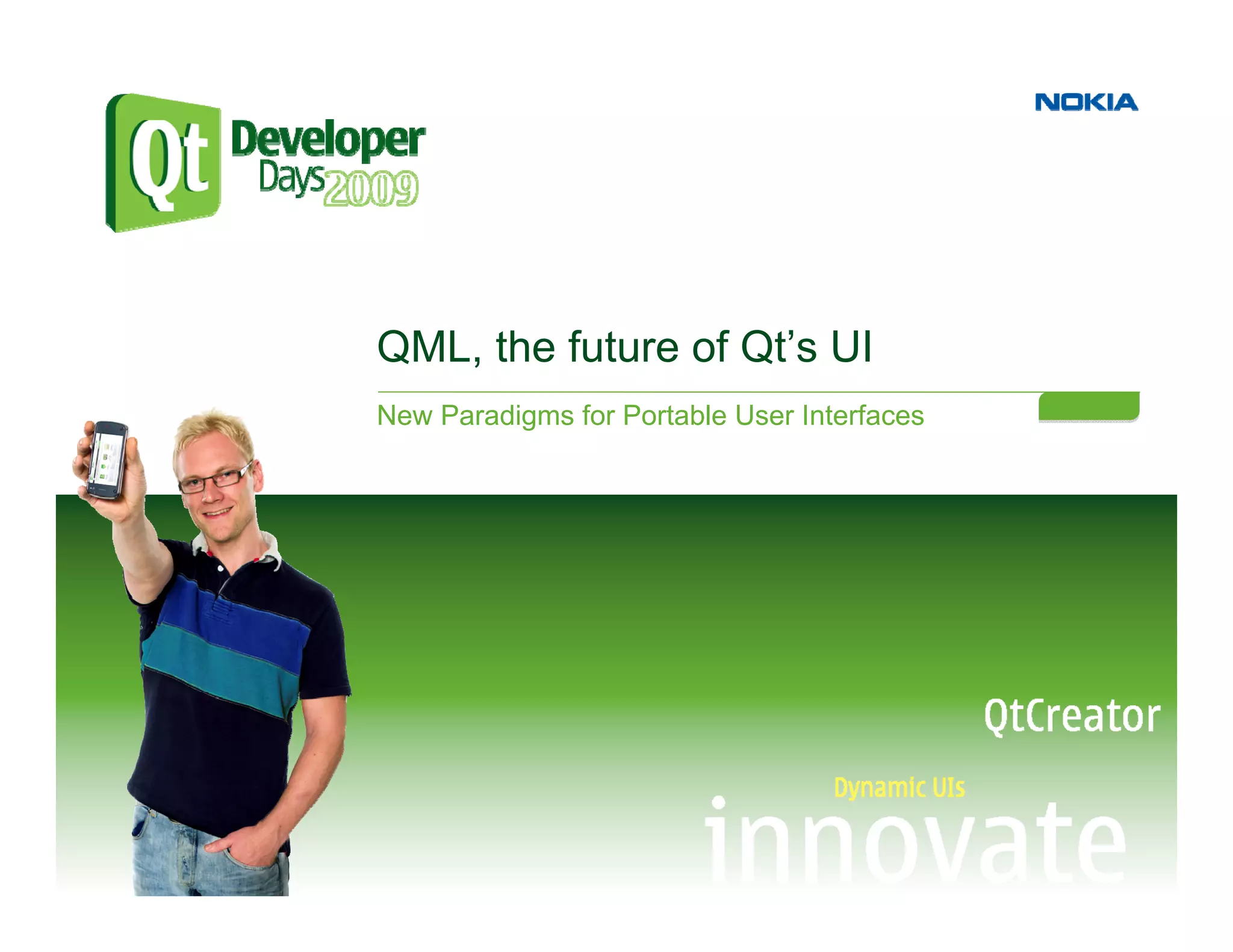 Qt Developer Days 2009

NOKIA

QML, the future of Qt's UI

New Paradigms for Portable User Interfaces

QtCreator

Dynamic UIs

innovate